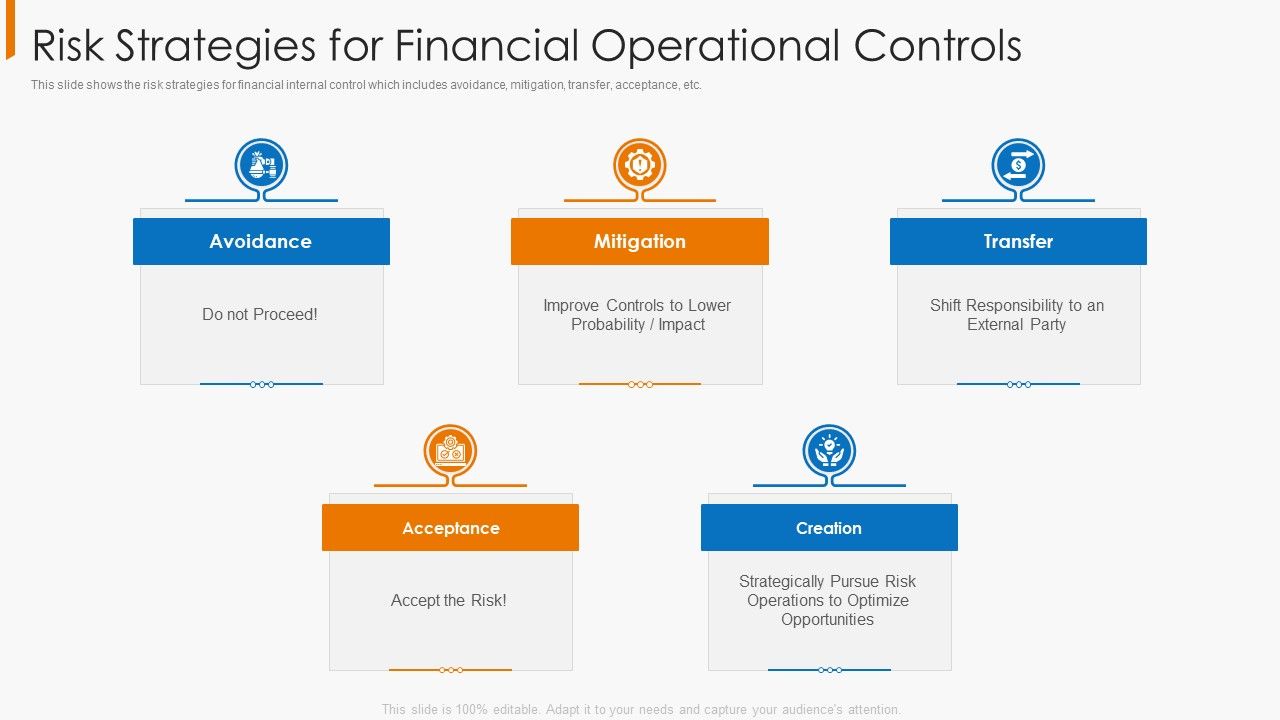 Risk Strategies for Financial Operational Controls

This slide shows the risk strategies for financial internal control which includes avoidance, mitigation, transfer, acceptance, etc.

Avoidance

Do not Proceed!

Mitigation

Improve Controls to Lower Probability / Impact

Transfer

Shift Responsibility to an External Party

Acceptance

Accept the Risk!

Creation

Strategically Pursue Risk Operations to Optimize Opportunities

This slide is 100% editable. Adapt it to your needs and capture your audience's attention.